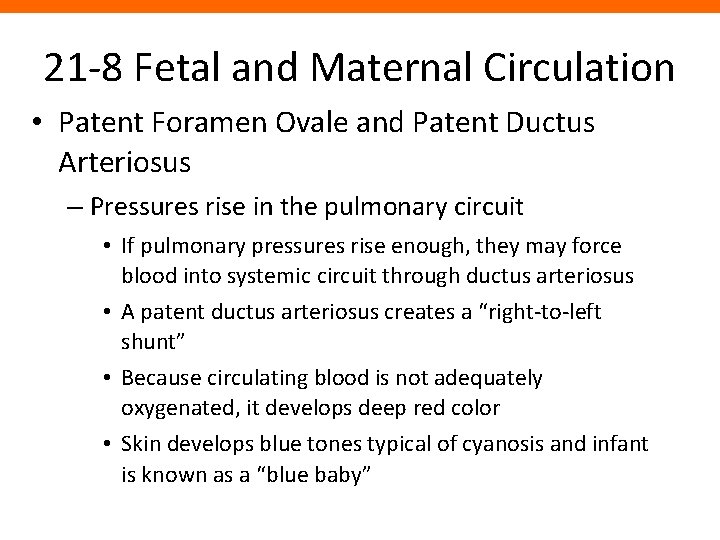 21-8 Fetal and Maternal Circulation

• Patent Foramen Ovale and Patent Ductus Arteriosus

– Pressures rise in the pulmonary circuit

• If pulmonary pressures rise enough, they may force blood into systemic circuit through ductus arteriosus

• A patent ductus arteriosus creates a “right-to-left shunt”

• Because circulating blood is not adequately oxygenated, it develops deep red color

• Skin develops blue tones typical of cyanosis and infant is known as a “blue baby”